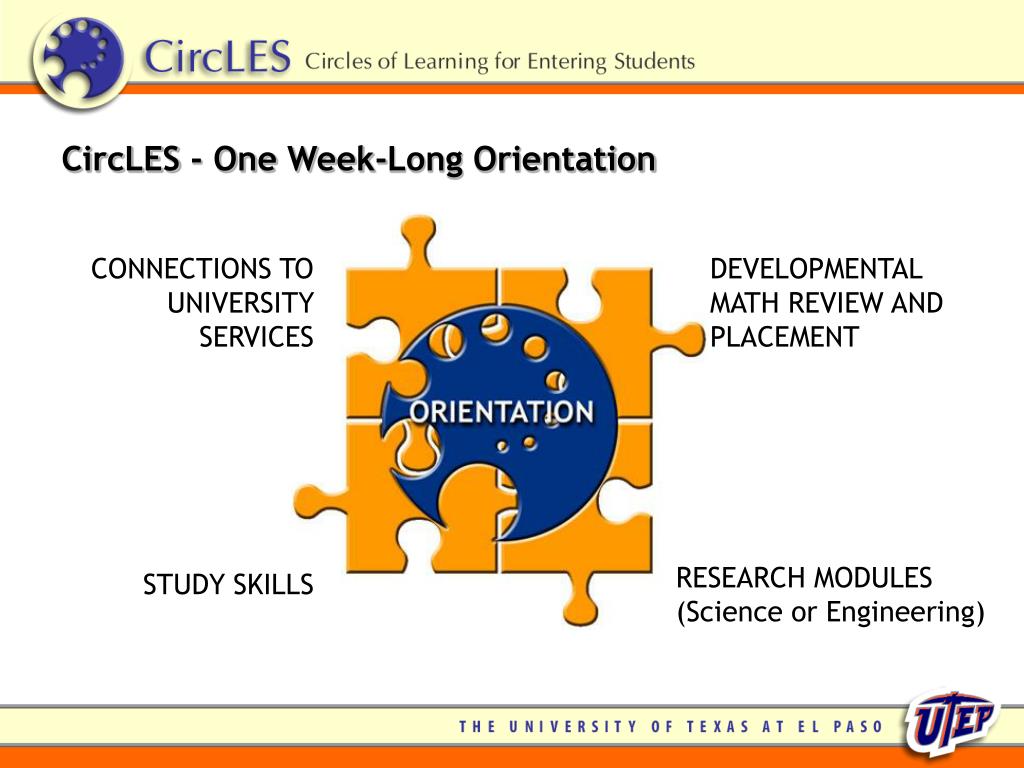 CircLES Circles of Learning for Entering Students

CircLES - One Week-Long Orientation

CONNECTIONS TO UNIVERSITY SERVICES

DEVELOPMENTAL MATH REVIEW AND PLACEMENT

ORIENTATION

STUDY SKILLS

RESEARCH MODULES (Science or Engineering)

THE UNIVERSITY OF TEXAS AT EL PASO

UTEP